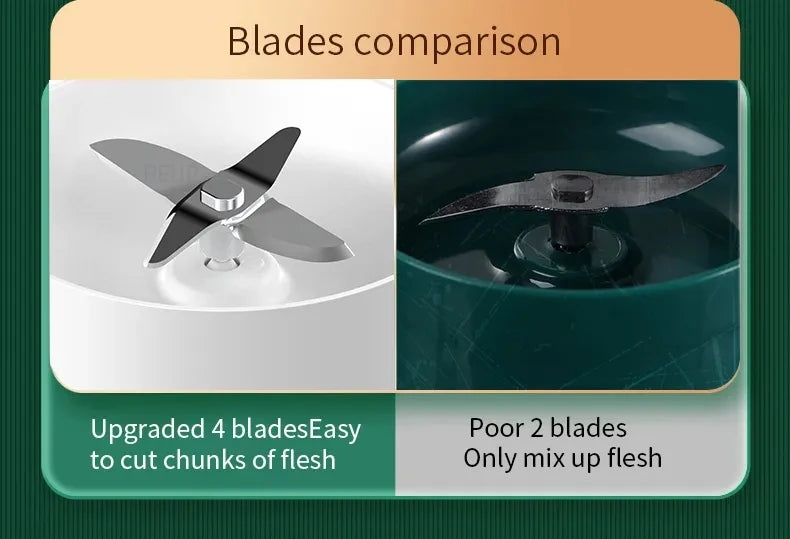 Blades comparison

Upgraded 4 bladesEasy to cut chunks of flesh

Poor 2 blades
Only mix up flesh